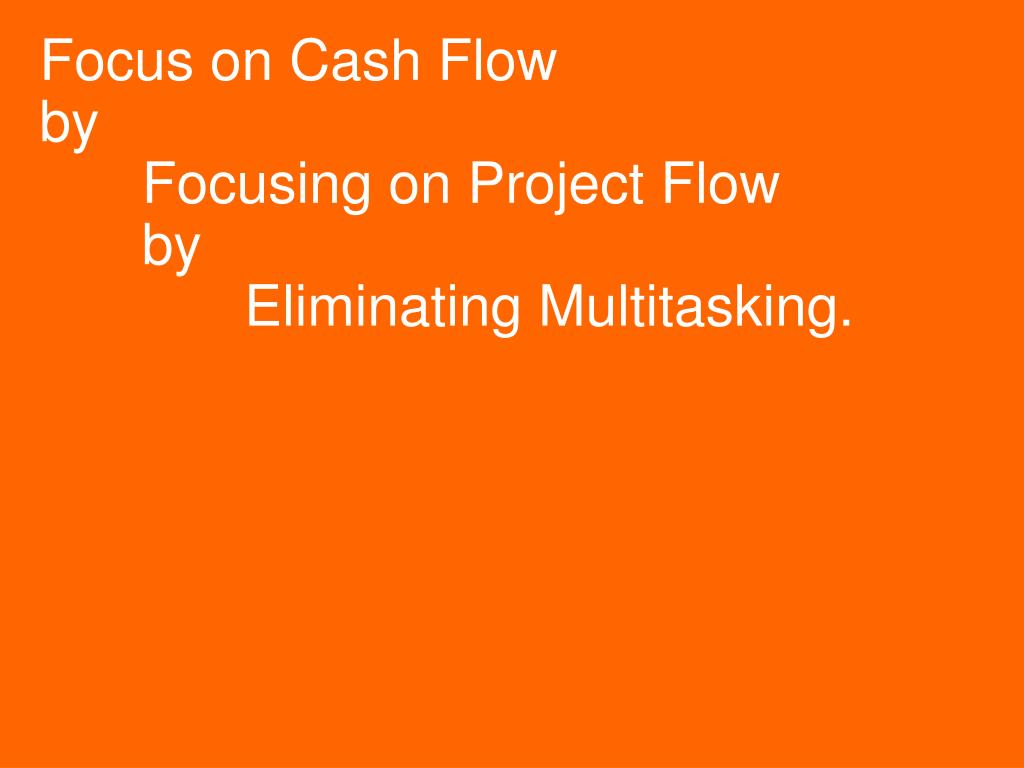 Focus on Cash Flow
by
Focusing on Project Flow
by
Eliminating Multitasking.